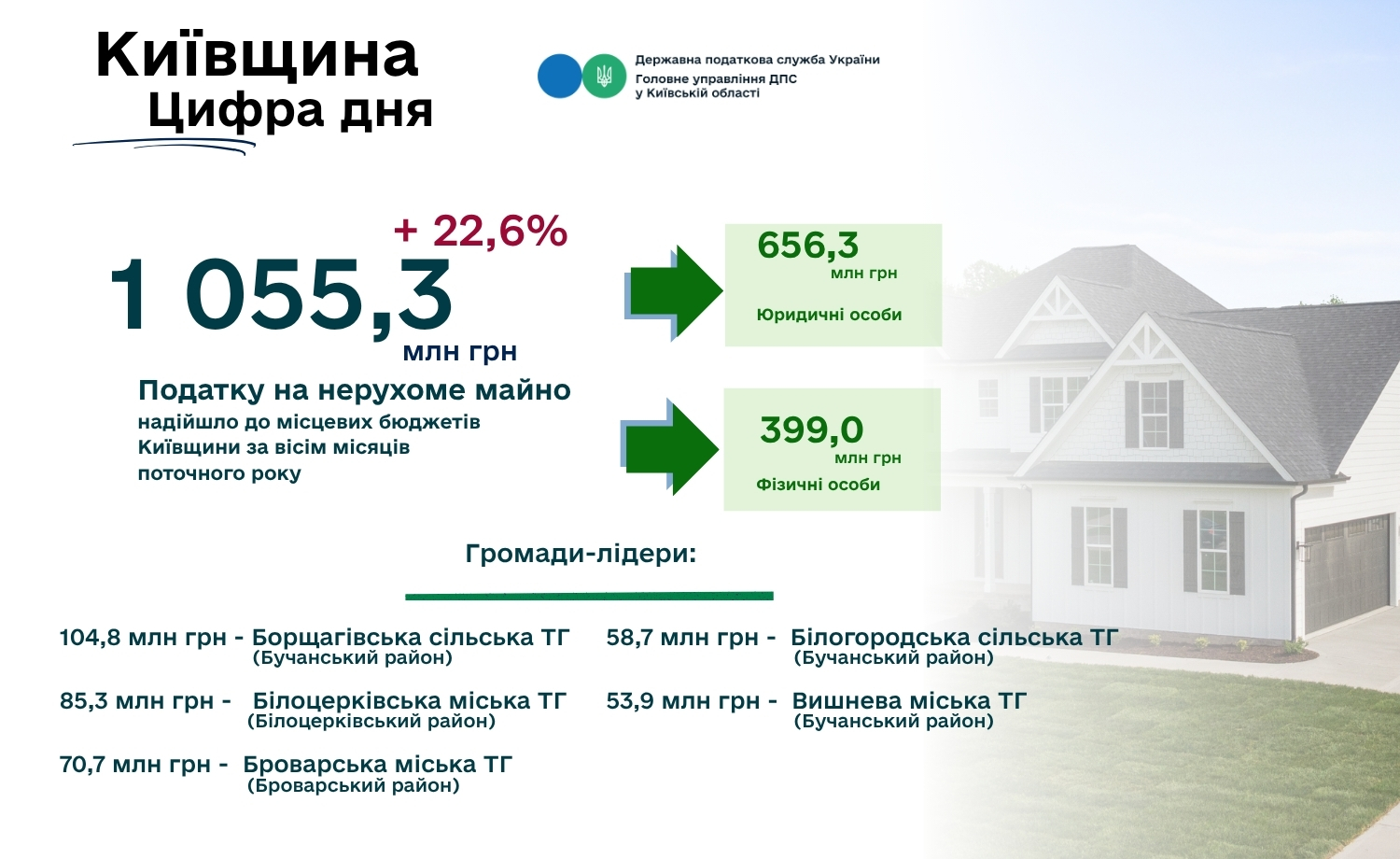 Київщина
Цифра дня

Державна податкова служба України
Головне управління ДПС
у Київській області

+ 22,6%
1 055,3
млн грн

Податку на нерухоме майно
надійшло до місцевих бюджетів Київщини за вісім місяців поточного року

656,3
млн грн
Юридичні особи

399,0
млн грн
Фізичні особи

Громади-лідери:

104,8 млн грн - Борщагівська сільська ТГ
(Бучанський район)

85,3 млн грн - Білоцерківська міська ТГ
(Білоцерківський район)

70,7 млн грн - Броварська міська ТГ
(Броварський район)

58,7 млн грн - Білогородська сільська ТГ
(Бучанський район)

53,9 млн грн - Вишнева міська ТГ
(Бучанський район)